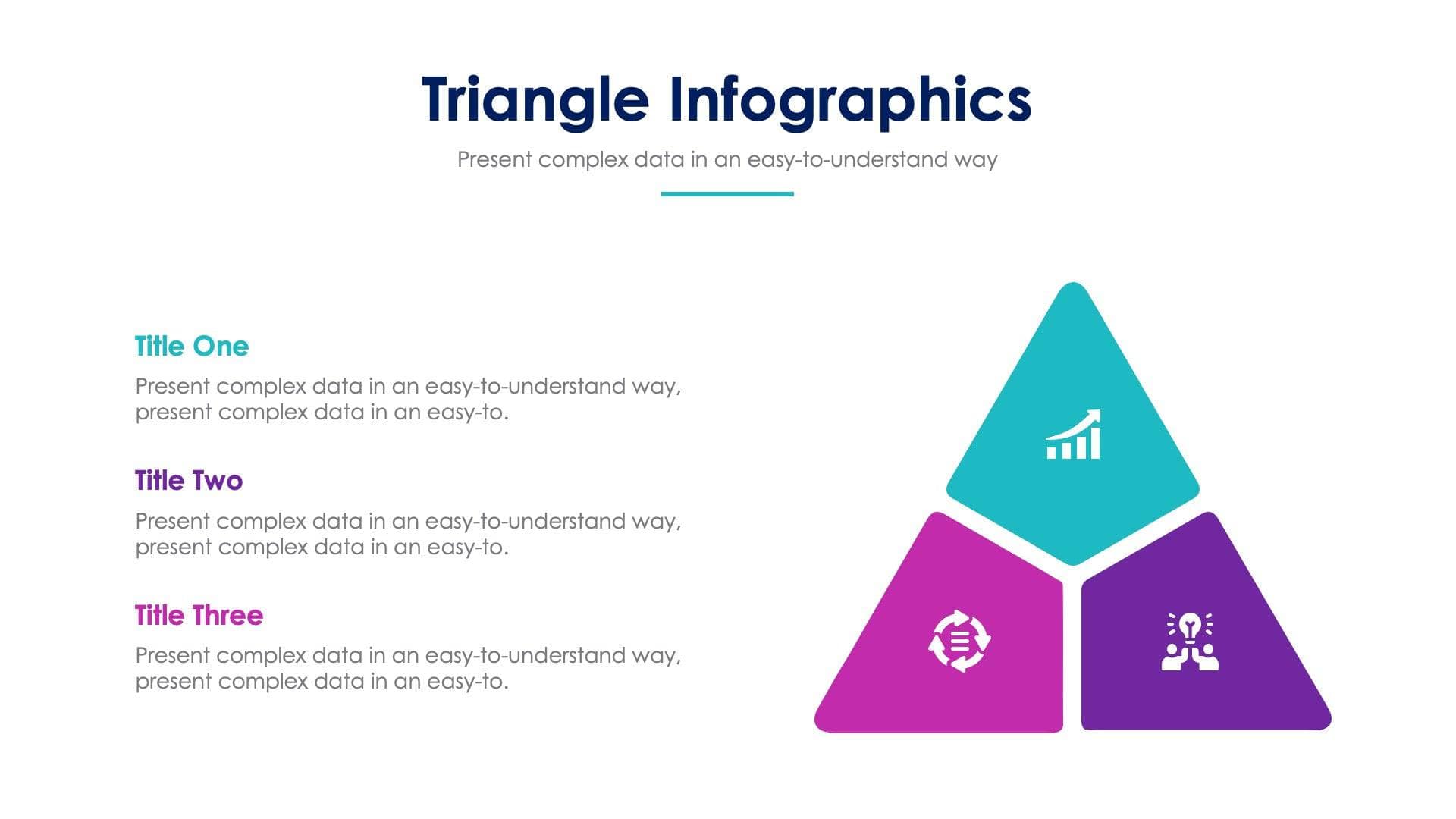 Triangle Infographics

Present complex data in an easy-to-understand way

Title One

Present complex data in an easy-to-understand way, present complex data in an easy-to.

Title Two

Present complex data in an easy-to-understand way, present complex data in an easy-to.

Title Three

Present complex data in an easy-to-understand way, present complex data in an easy-to.